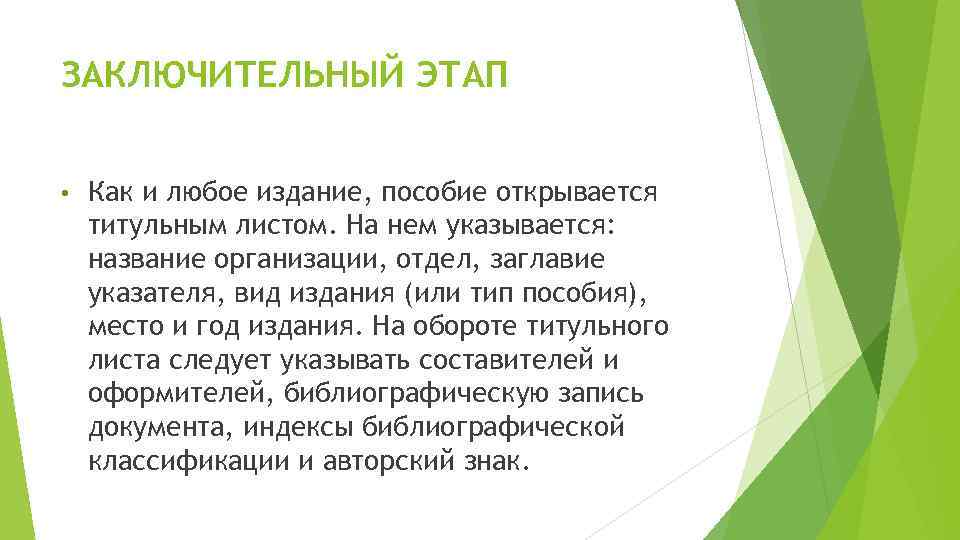 ЗАКЛЮЧИТЕЛЬНЫЙ ЭТАП

• Как и любое издание, пособие открывается титульным листом. На нем указывается: название организации, отдел, заглавие указателя, вид издания (или тип пособия), место и год издания. На обороте титульного листа следует указывать составителей и оформителей, библиографическую запись документа, индексы библиографической классификации и авторский знак.